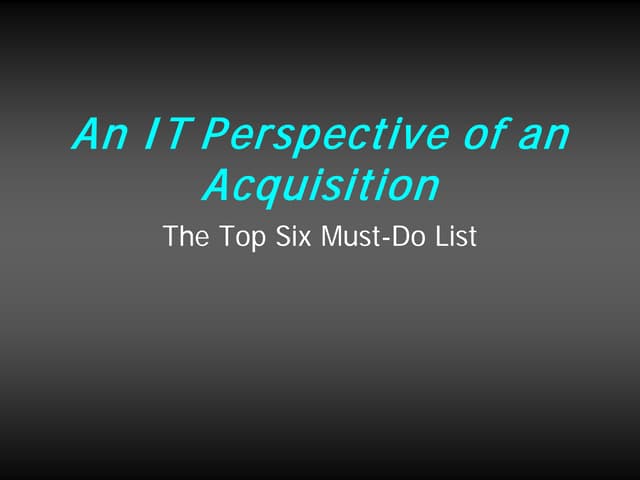 An IT Perspective of an Acquisition

The Top Six Must-Do List